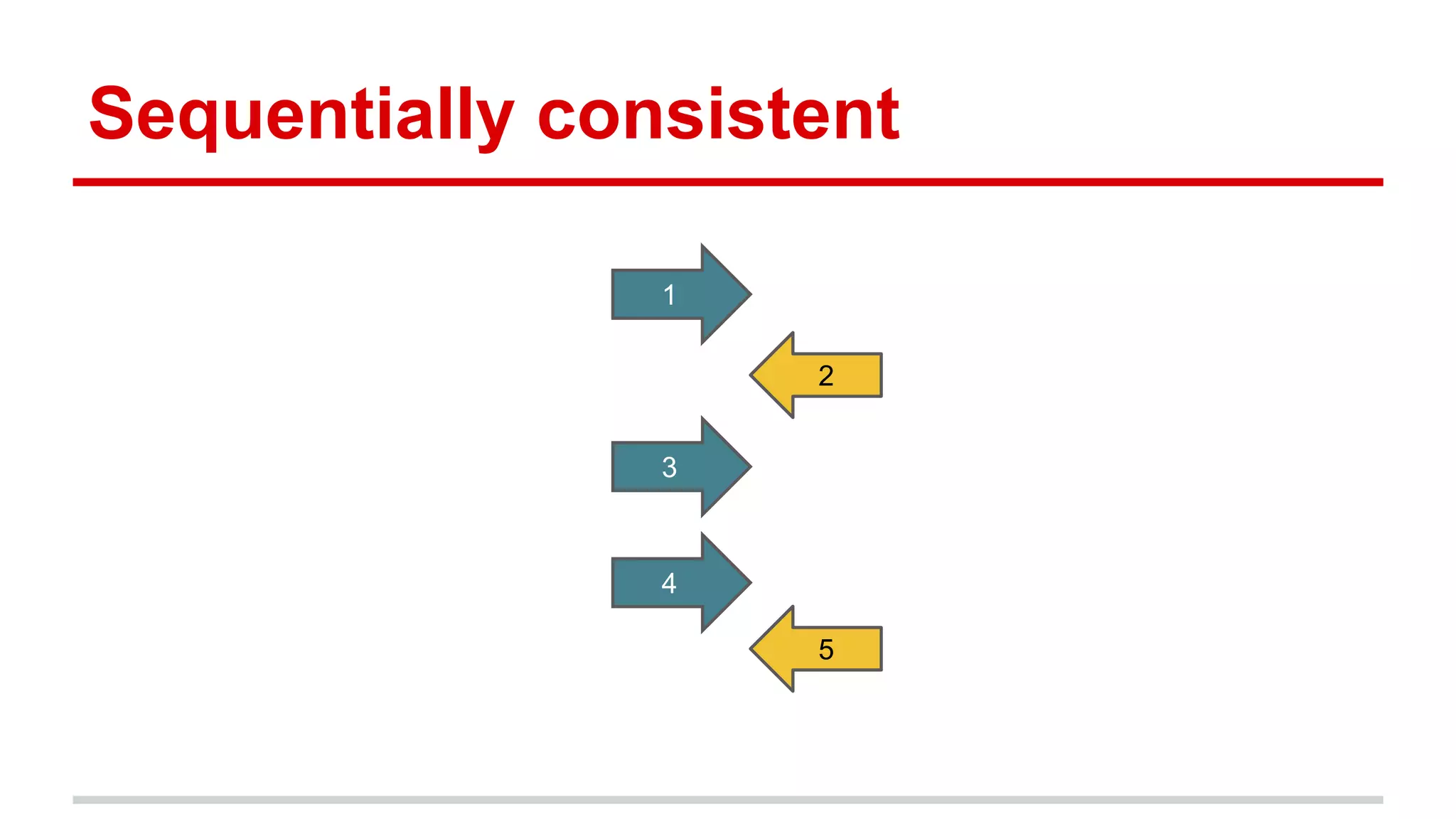 Sequentially consistent

1

2

3

4

5